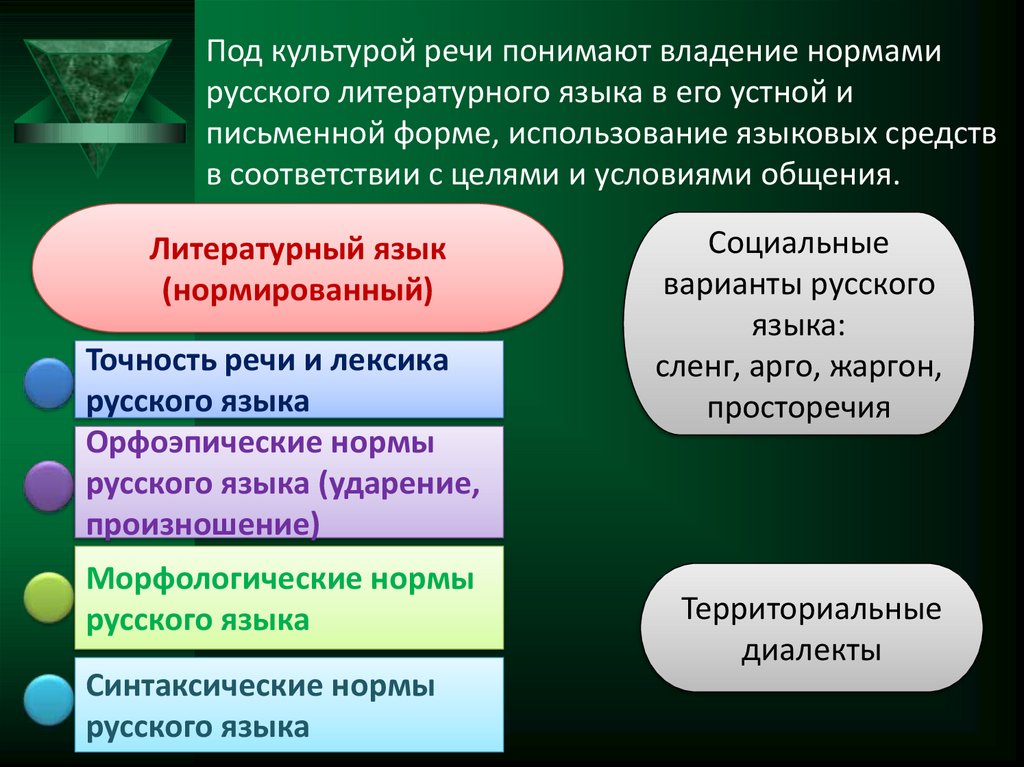 Под культурой речи понимают владение нормами русского литературного языка в его устной и письменной форме, использование языковых средств в соответствии с целями и условиями общения.

Литературный язык (нормированный)

Точность речи и лексика русского языка

Орфоэпические нормы русского языка (ударение, произношение)

Морфологические нормы русского языка

Синтаксические нормы русского языка

Социальные варианты русского языка: сленг, арго, жаргон, просторечия

Территориальные диалекты